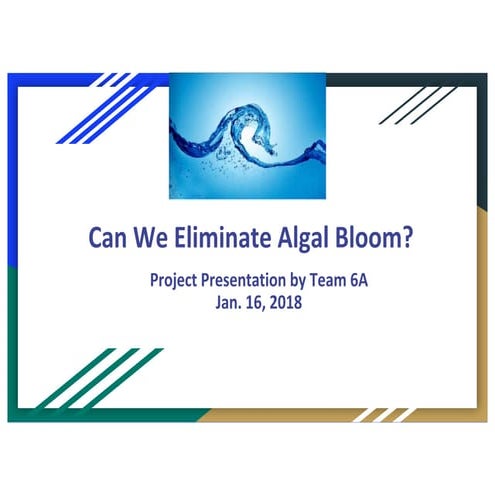 Can We Eliminate Algal Bloom?

Project Presentation by Team 6A
Jan. 16, 2018